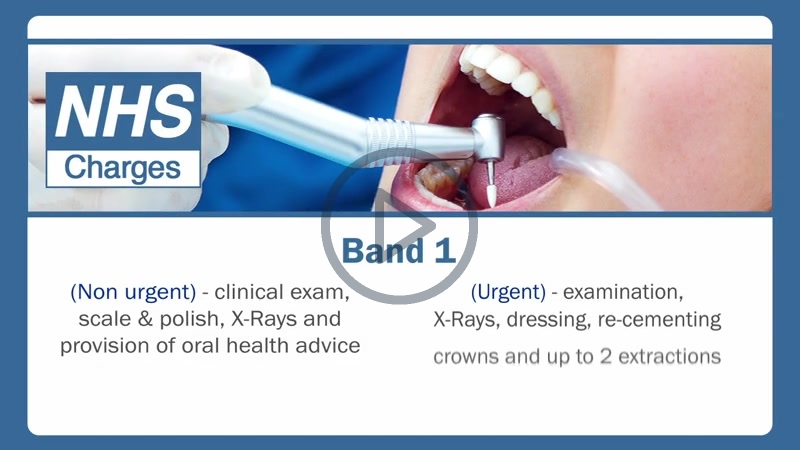 NHS
Charges

Band 1

(Non urgent) - clinical exam, scale & polish, X-Rays and provision of oral health advice

(Urgent) - examination, X-Rays, dressing, re-cementing crowns and up to 2 extractions